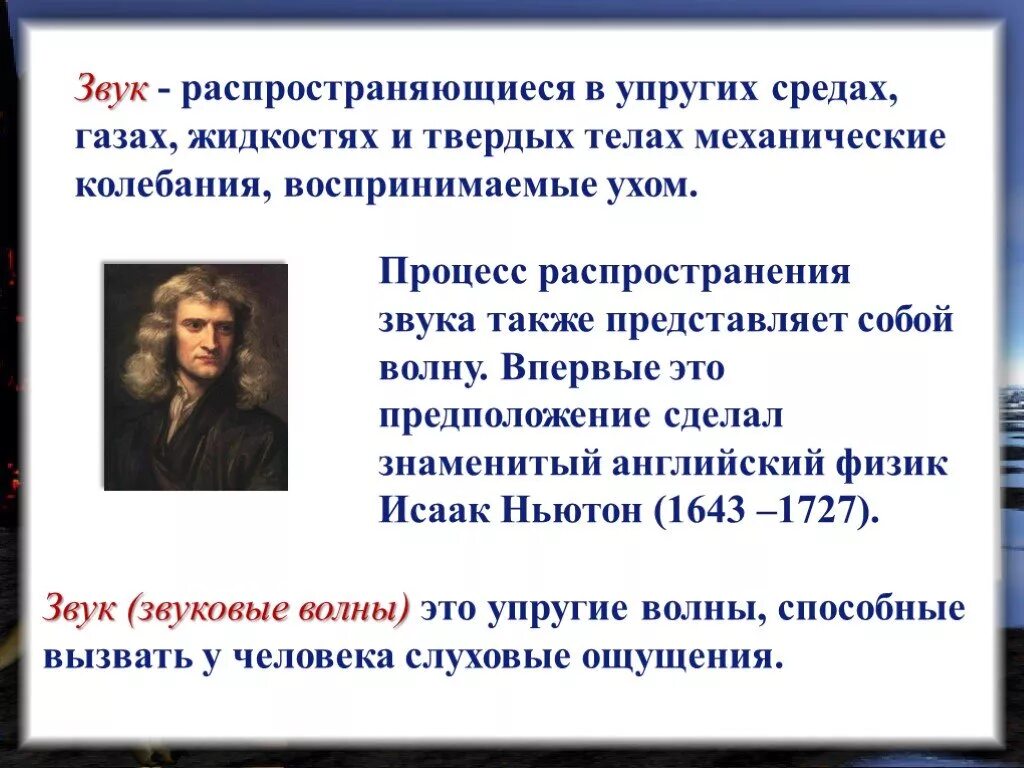 Звук - распространяющиеся в упругих средах, газах, жидкостях и твердых телах механические колебания, воспринимаемые ухом.

Процесс распространения звука также представляет собой волну. Впервые это предположение сделал знаменитый английский физик Исаак Ньютон (1643 –1727).

Звук (звуковые волны) это упругие волны, способные вызвать у человека слуховые ощущения.